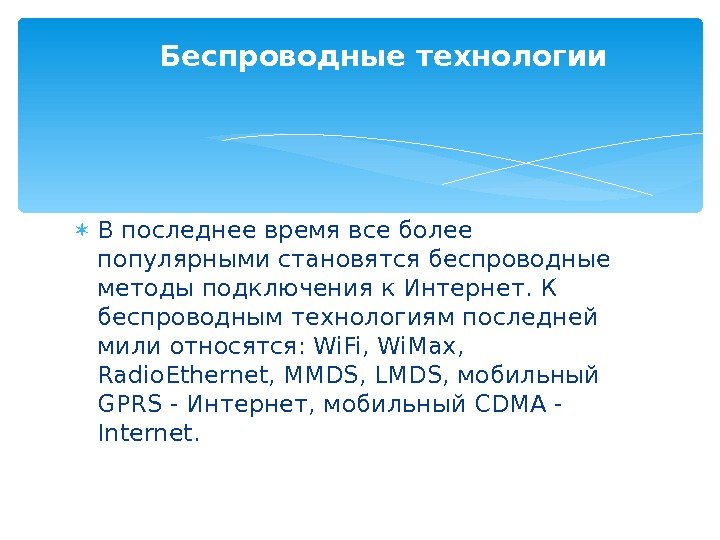 Беспроводные технологии

∗ В последнее время все более популярными становятся беспроводные методы подключения к Интернет. К беспроводным технологиям последней мили относятся: WiFi, WiMax, RadioEthernet, MMDS, LMDS, мобильный GPRS - Интернет, мобильный CDMA - Internet.